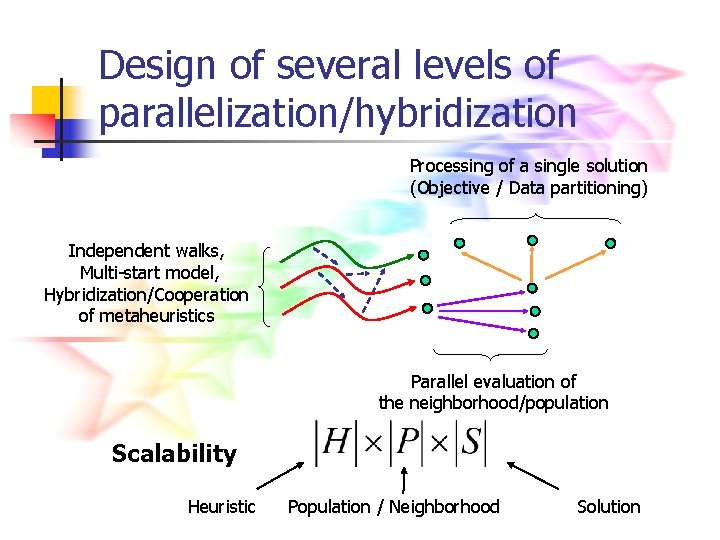 Design of several levels of parallelization/hybridization

Processing of a single solution (Objective / Data partitioning)

Independent walks, Multi-start model, Hybridization/Cooperation of metaheuristics

Parallel evaluation of the neighborhood/population

Scalability $|H| \times |P| \times |S|$

Heuristic

Population / Neighborhood

Solution